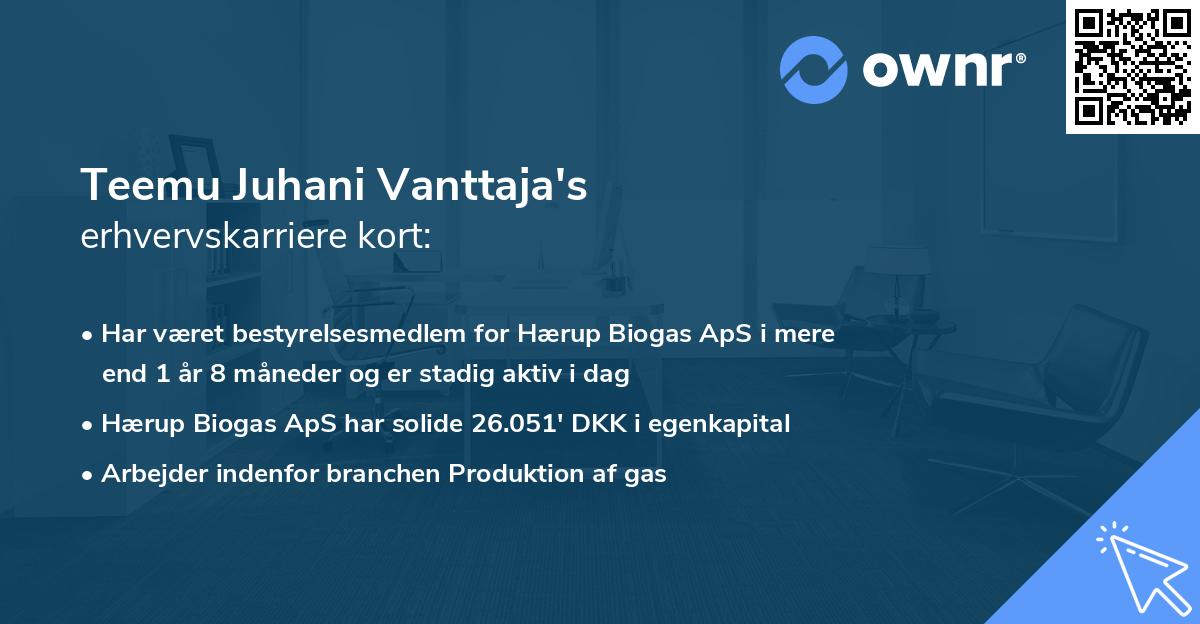 ownr®

Teemu Juhani Vanttaja's
erhvervskarriere kort:

• Har været bestyrelsesmedlem for Hærup Biogas ApS i mere end 1 år 8 måneder og er stadig aktiv i dag
• Hærup Biogas ApS har solide 26.051' DKK i egenkapital
• Arbejder indenfor branchen Produktion af gas